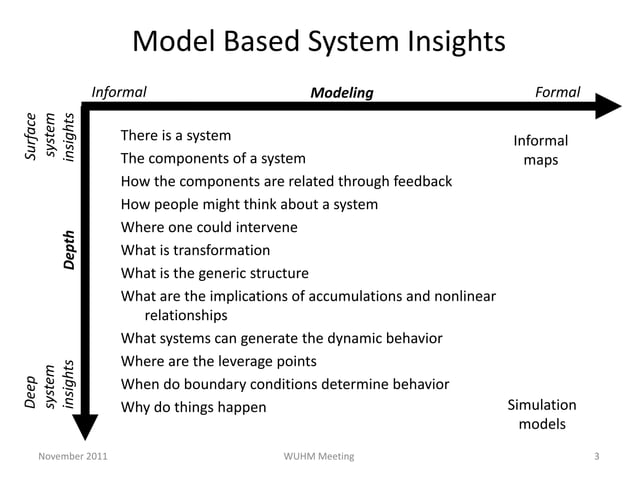 Model Based System Insights

Informal

Modeling

Formal

Surface system insights

Depth

Deep system insights

There is a system

The components of a system

How the components are related through feedback

How people might think about a system

Where one could intervene

What is transformation

What is the generic structure

What are the implications of accumulations and nonlinear relationships

What systems can generate the dynamic behavior

Where are the leverage points

When do boundary conditions determine behavior

Why do things happen

Informal maps

Simulation models

November 2011

WUHM Meeting

3